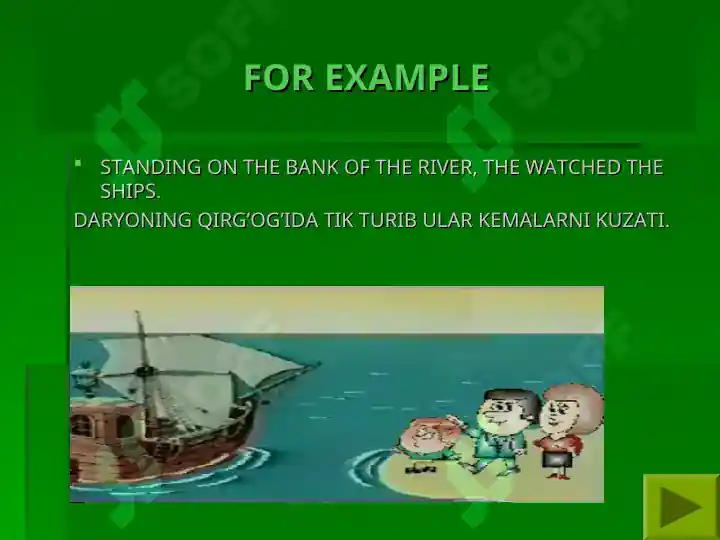 FOR EXAMPLE

STANDING ON THE BANK OF THE RIVER, THE WATCHED THE SHIPS.

DARYONING QIRG'OG'IDA TIK TURIB ULAR KEMALARNI KUZATI.